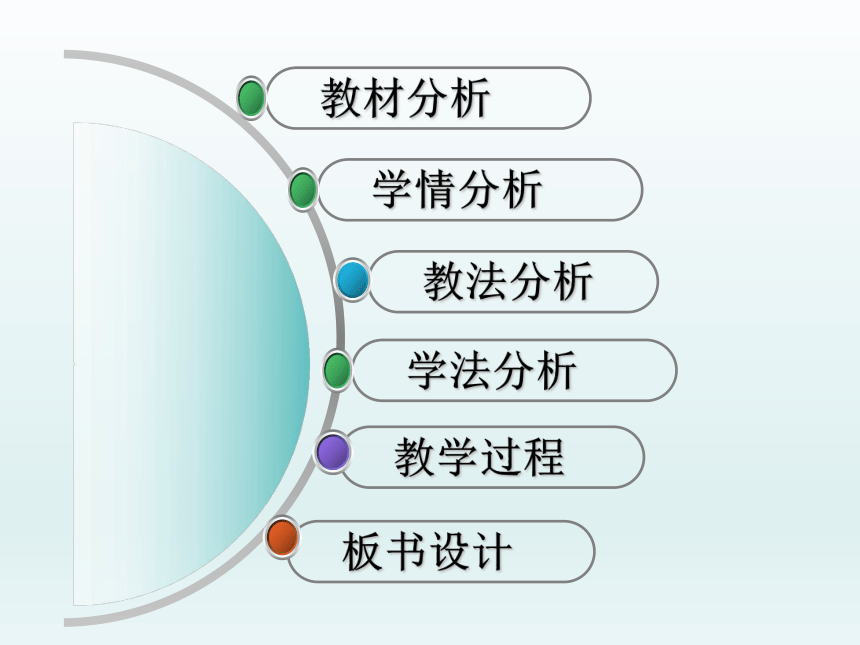 教材分析

学情分析

教法分析

学法分析

教学过程

板书设计